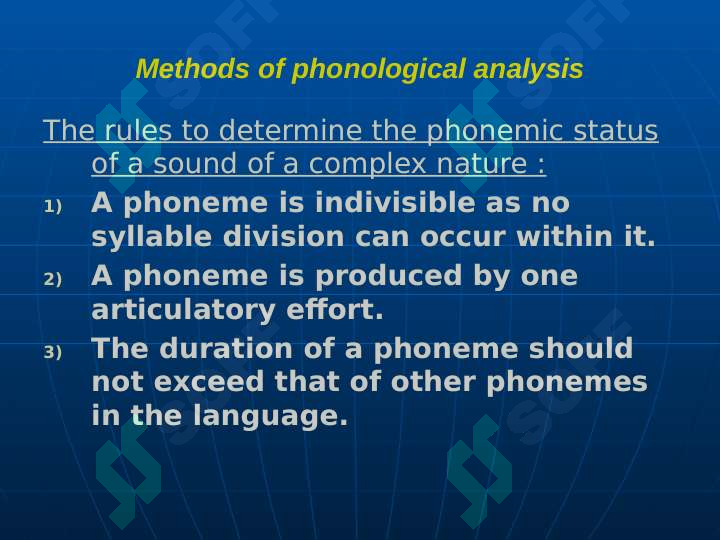 Methods of phonological analysis

The rules to determine the phonemic status of a sound of a complex nature :

1) A phoneme is indivisible as no syllable division can occur within it.

2) A phoneme is produced by one articulatory effort.

3) The duration of a phoneme should not exceed that of other phonemes in the language.